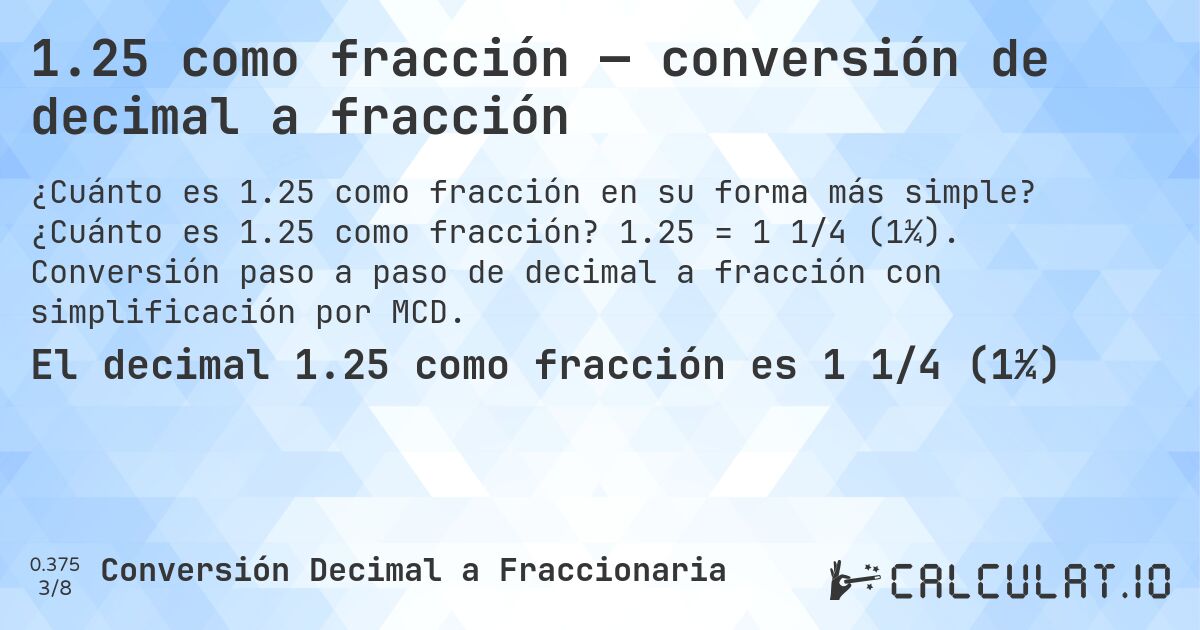 1.25 como fracción — conversión de decimal a fracción

¿Cuánto es 1.25 como fracción en su forma más simple? ¿Cuánto es 1.25 como fracción? 1.25 = 1 1/4 (1¼). Conversión paso a paso de decimal a fracción con simplificación por MCD.

El decimal 1.25 como fracción es 1 1/4 (1¼)

0.375
3/8
Conversión Decimal a Fraccionaria

CALCULAT.IO